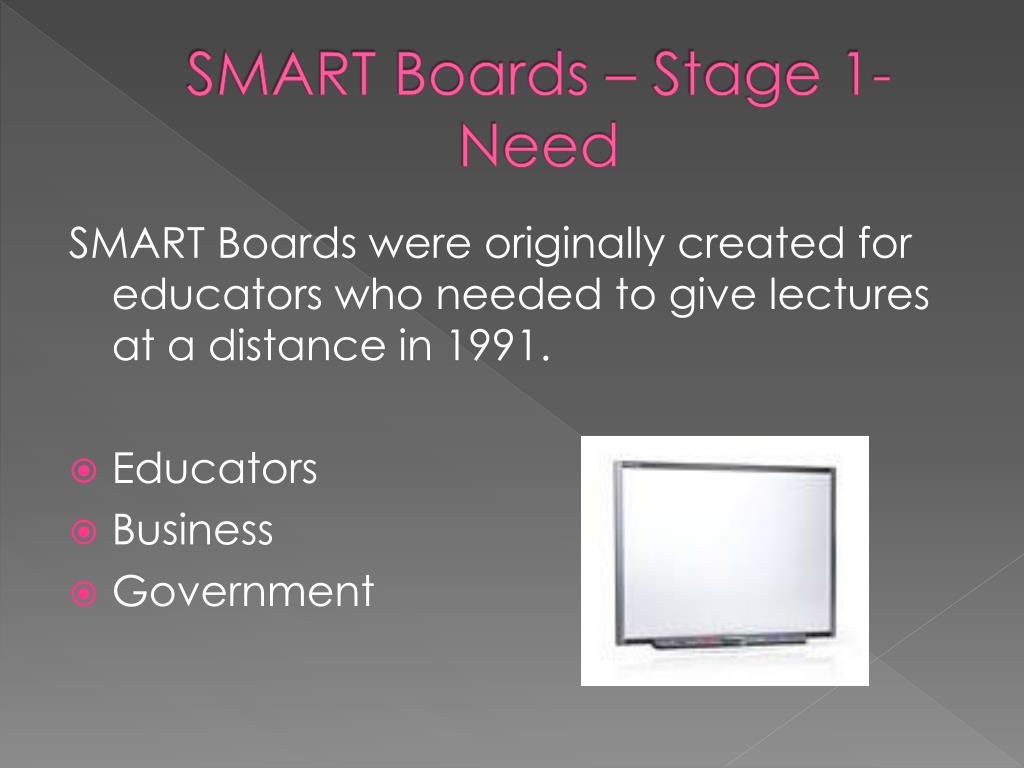 SMART Boards – Stage 1- Need

SMART Boards were originally created for educators who needed to give lectures at a distance in 1991.

Educators
Business
Government